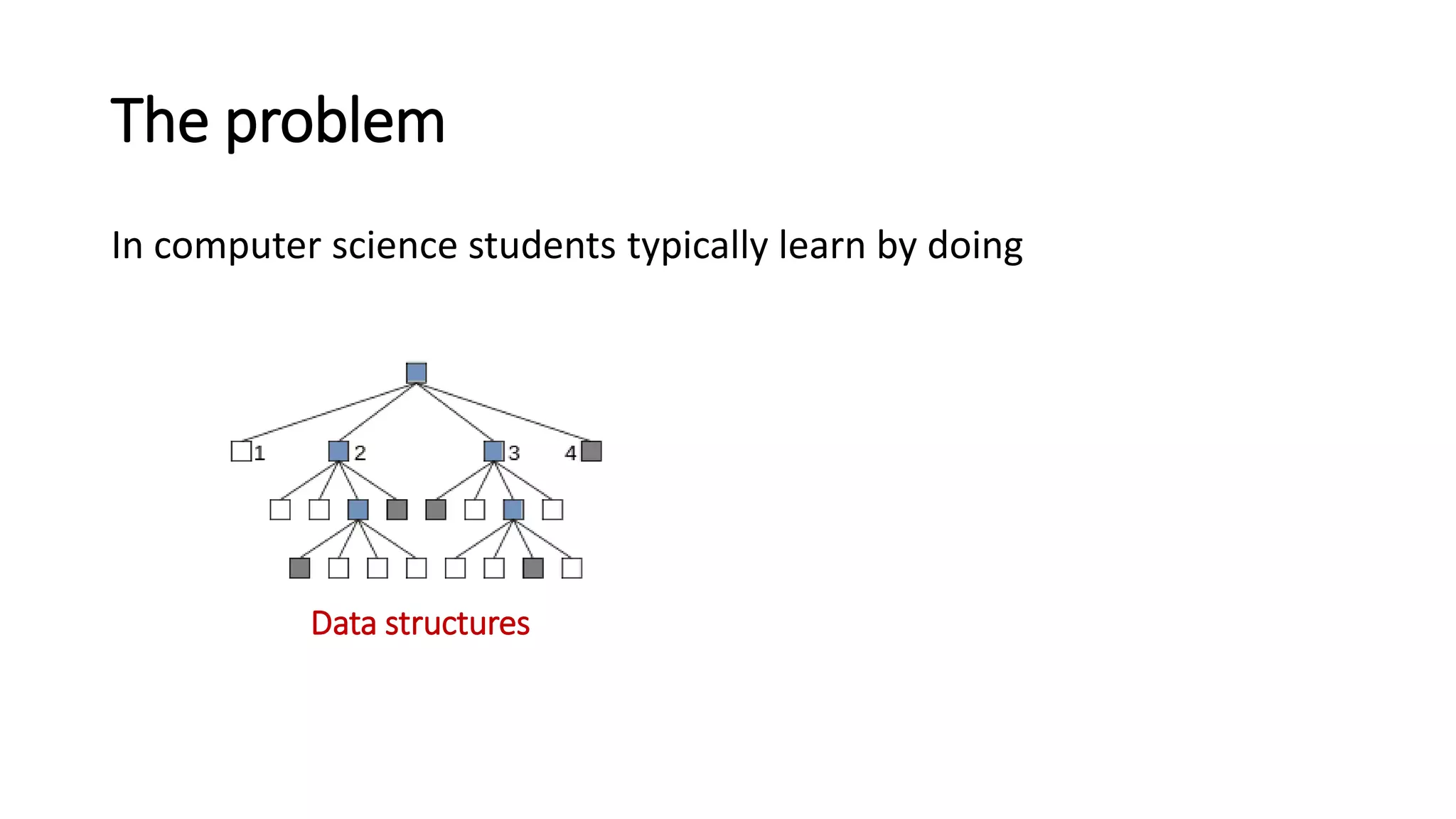 The problem

In computer science students typically learn by doing

1 2 3 4

Data structures